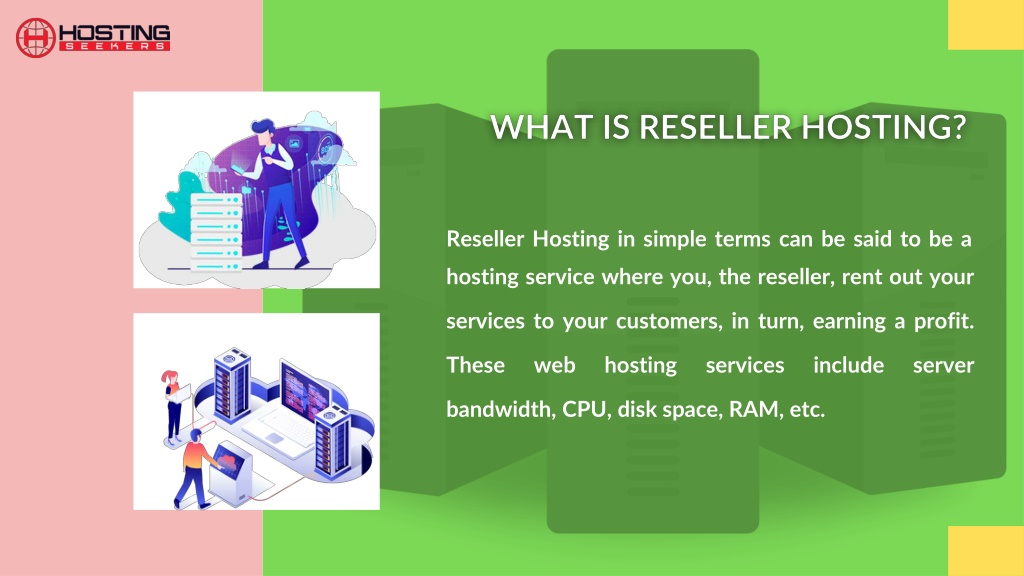 HOSTING SEEKERS

WHAT IS RESELLER HOSTING?

Reseller Hosting in simple terms can be said to be a hosting service where you, the reseller, rent out your services to your customers, in turn, earning a profit. These web hosting services include server bandwidth, CPU, disk space, RAM, etc.